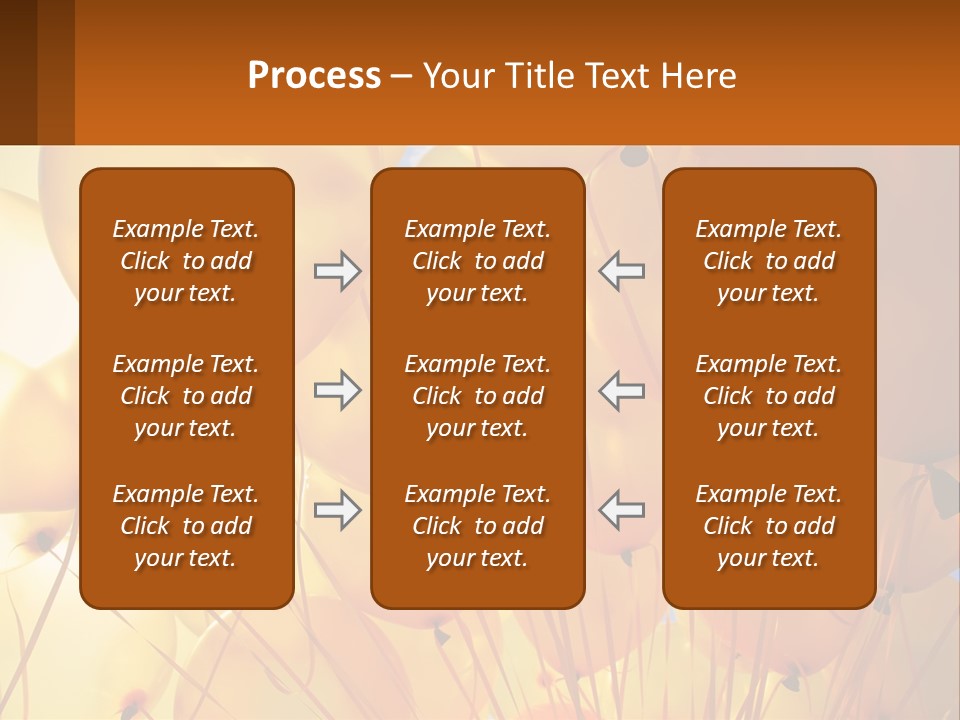 Process – Your Title Text Here

Example Text. Click to add your text.

Example Text. Click to add your text.

Example Text. Click to add your text.

Example Text. Click to add your text.

Example Text. Click to add your text.

Example Text. Click to add your text.

Example Text. Click to add your text.

Example Text. Click to add your text.

Example Text. Click to add your text.